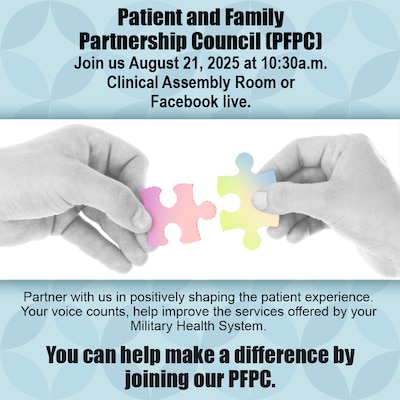 Patient and Family Partnership Council (PFPC)
Join us August 21, 2025 at 10:30a.m. Clinical Assembly Room or Facebook live.

Partner with us in positively shaping the patient experience. Your voice counts, help improve the services offered by your Military Health System.

You can help make a difference by joining our PFPC.